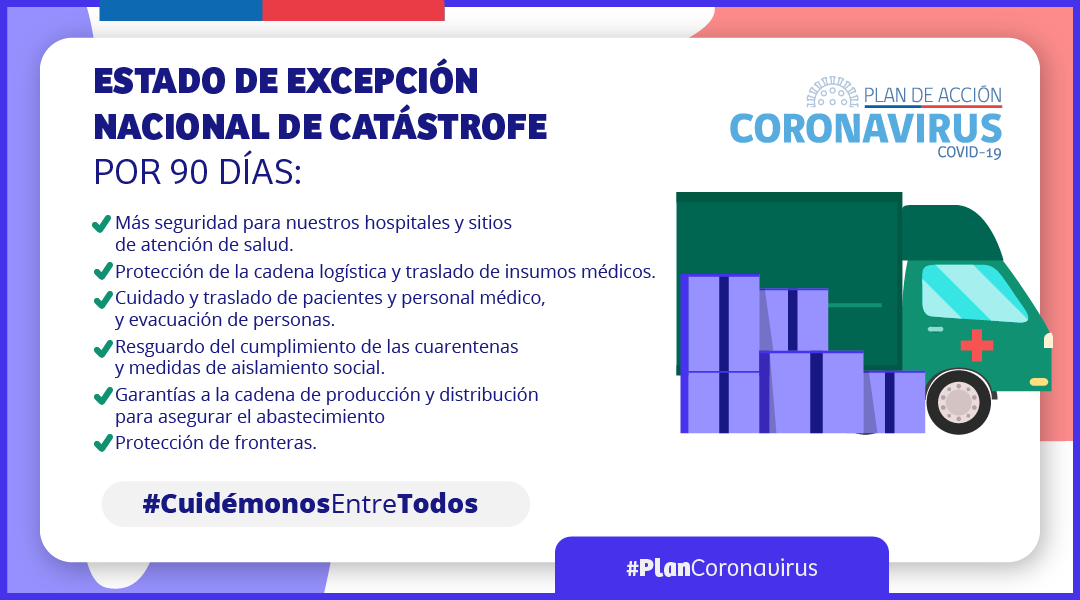 ESTADO DE EXCEPCIÓN NACIONAL DE CATÁSTROFE
POR 90 DÍAS:

PLAN DE ACCIÓN
CORONAVIRUS
COVID-19

Más seguridad para nuestros hospitales y sitios de atención de salud.
Protección de la cadena logística y traslado de insumos médicos.
Cuidado y traslado de pacientes y personal médico, y evacuación de personas.
Resguardo del cumplimiento de las cuarentenas y medidas de aislamiento social.
Garantías a la cadena de producción y distribución para asegurar el abastecimiento
Protección de fronteras.

#CuidémonosEntreTodos

#PlanCoronavirus